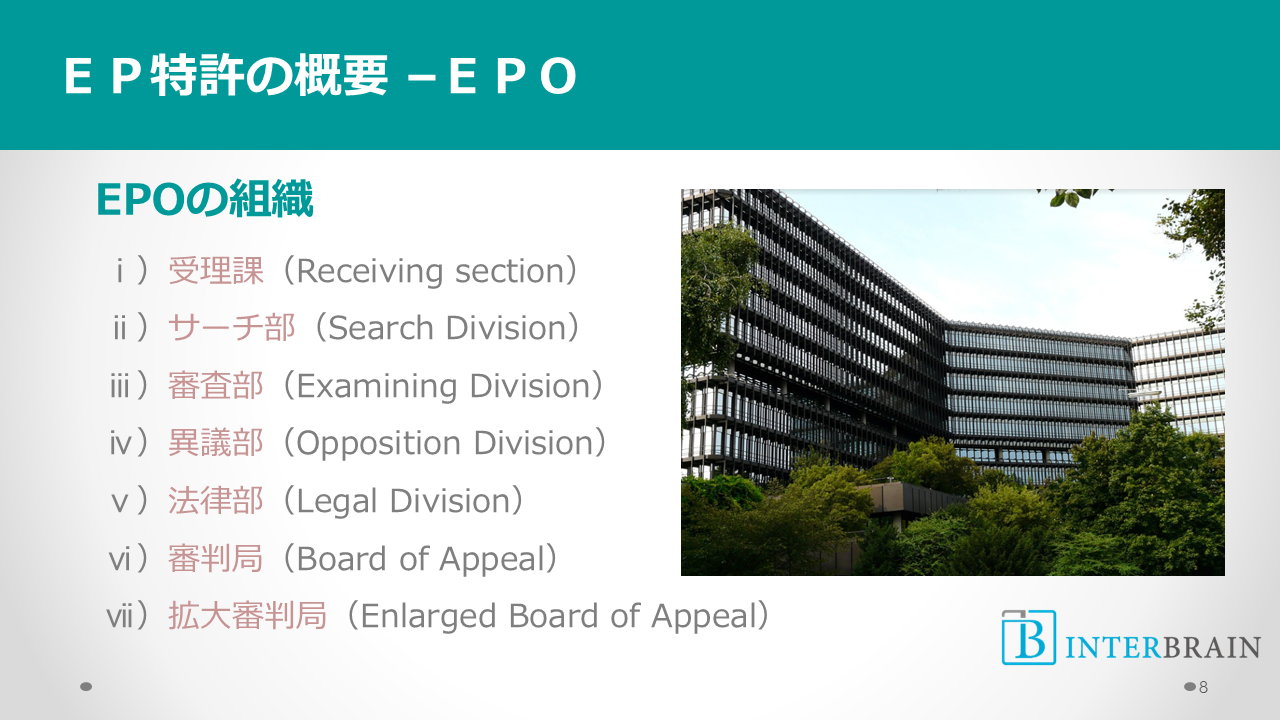 ＥＰ特許の概要 －ＥＰＯ

EPOの組織

ⅰ）受理課（Receiving section）
ⅱ）サーチ部（Search Division）
ⅲ）審査部（Examining Division）
ⅳ）異議部（Opposition Division）
ⅴ）法律部（Legal Division）
ⅵ）審判局（Board of Appeal）
ⅶ）拡大審判局（Enlarged Board of Appeal）

B INTERBRAIN

8